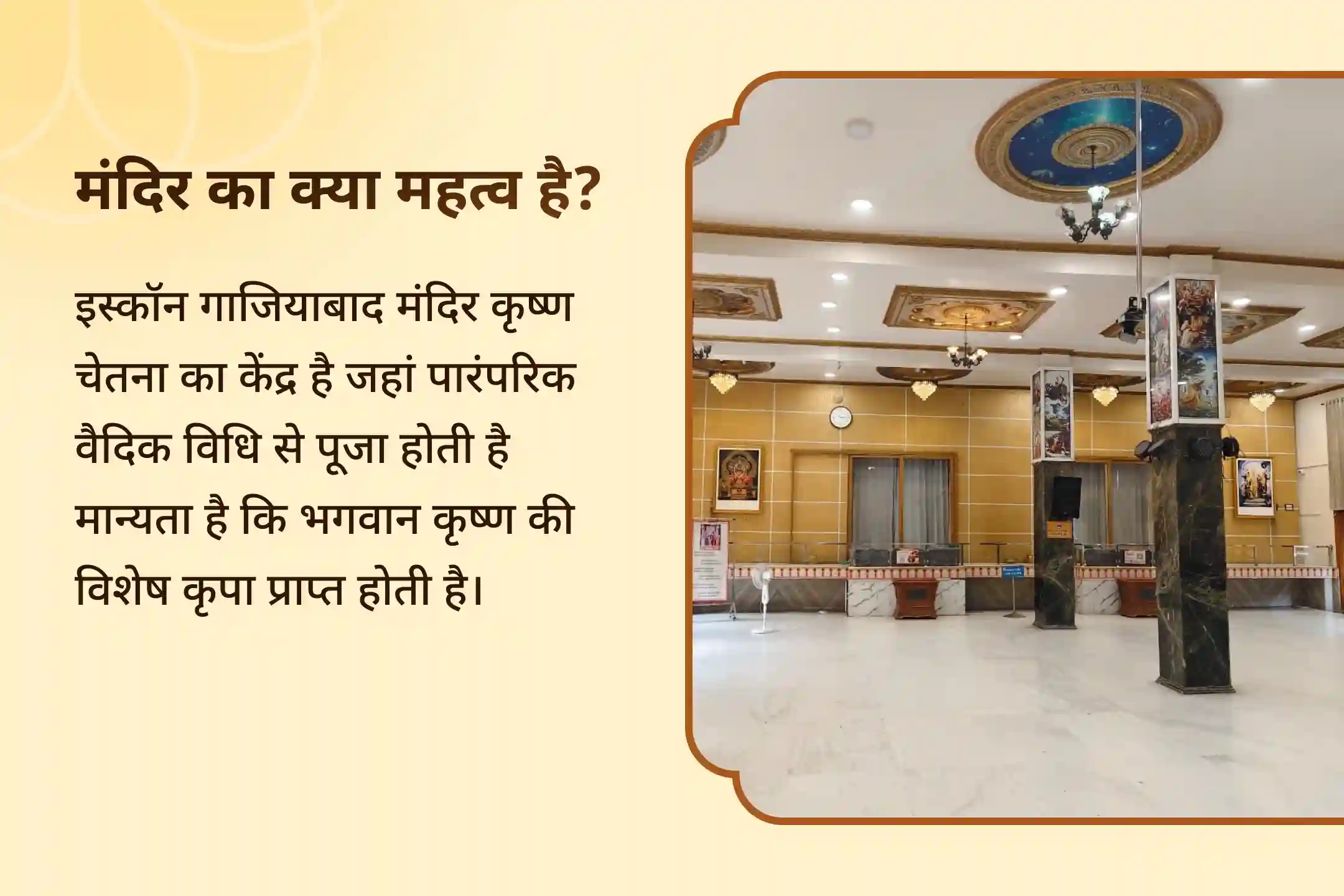 मंदिर का क्या महत्व है?

इस्कॉन गाजियाबाद मंदिर कृष्ण चेतना का केंद्र है जहां पारंपरिक वैदिक विधि से पूजा होती है मान्यता है कि भगवान कृष्ण की विशेष कृपा प्राप्त होती है।